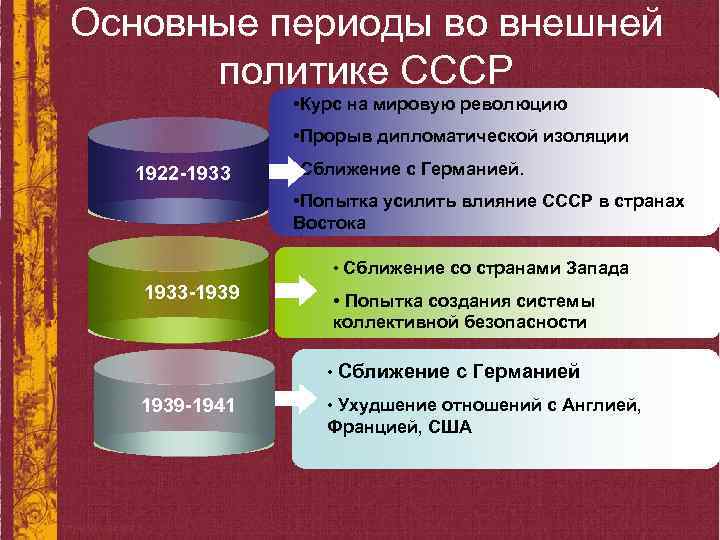 Основные периоды во внешней политике СССР

1922-1933

•Курс на мировую революцию

•Прорыв дипломатической изоляции

•Сближение с Германией.

•Попытка усилить влияние СССР в странах Востока

1933-1939

• Сближение со странами Запада

• Попытка создания системы коллективной безопасности

1939-1941

• Сближение с Германией

• Ухудшение отношений с Англией, Францией, США